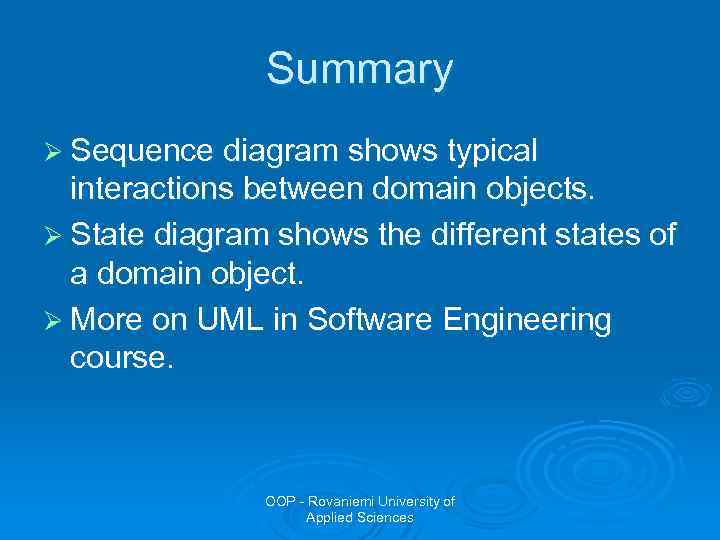 Summary

➢ Sequence diagram shows typical interactions between domain objects.

➢ State diagram shows the different states of a domain object.

➢ More on UML in Software Engineering course.

OOP - Rovaniemi University of Applied Sciences